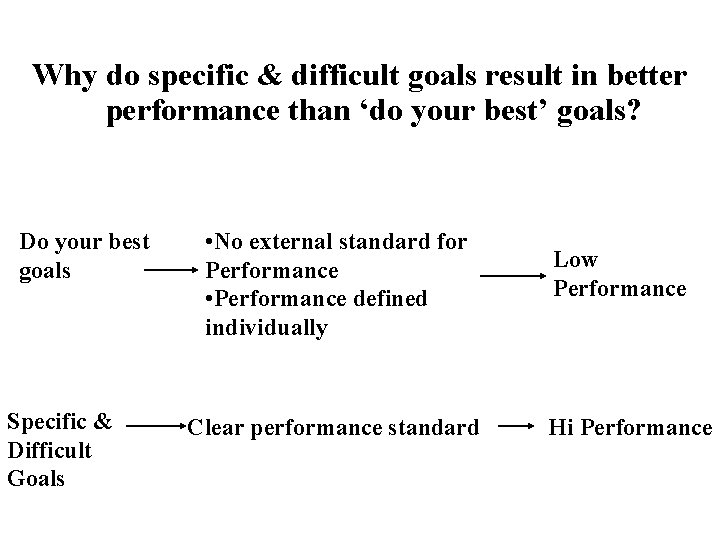 Why do specific & difficult goals result in better performance than ‘do your best’ goals?

Do your best goals

•No external standard for Performance
•Performance defined individually

Low Performance

Specific & Difficult Goals

Clear performance standard

Hi Performance